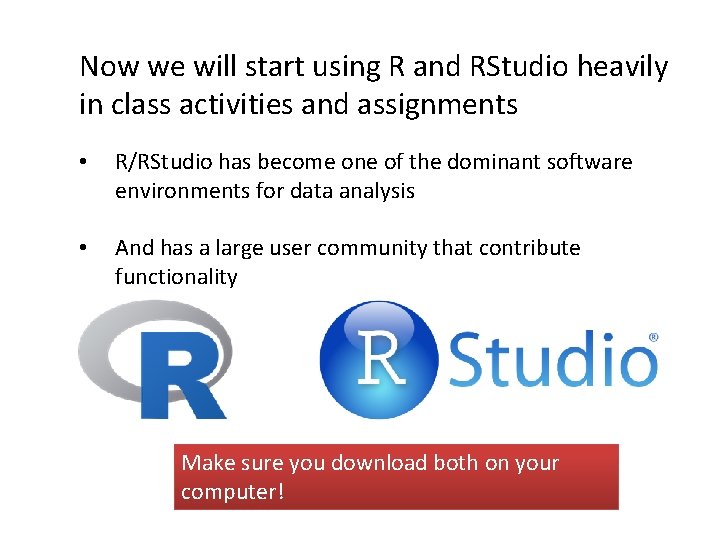 Now we will start using R and RStudio heavily in class activities and assignments

• R/RStudio has become one of the dominant software environments for data analysis

• And has a large user community that contribute functionality

R

R Studio®

Make sure you download both on your computer!